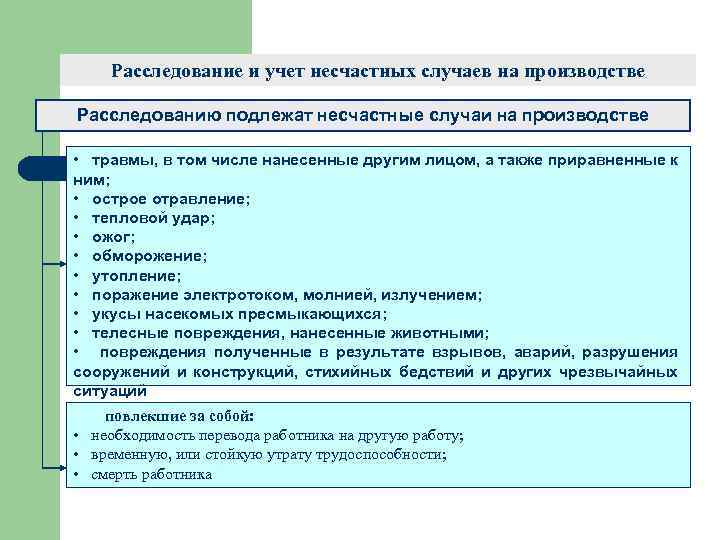 Расследование и учет несчастных случаев на производстве

Расследованию подлежат несчастные случаи на производстве

• травмы, в том числе нанесенные другим лицом, а также приравненные к ним;
• острое отравление;
• тепловой удар;
• ожог;
• обморожение;
• утопление;
• поражение электротоком, молнией, излучением;
• укусы насекомых пресмыкающихся;
• телесные повреждения, нанесенные животными;
• повреждения полученные в результате взрывов, аварий, разрушения сооружений и конструкций, стихийных бедствий и других чрезвычайных ситуаций

повлекшие за собой:
• необходимость перевода работника на другую работу;
• временную, или стойкую утрату трудоспособности;
• смерть работника